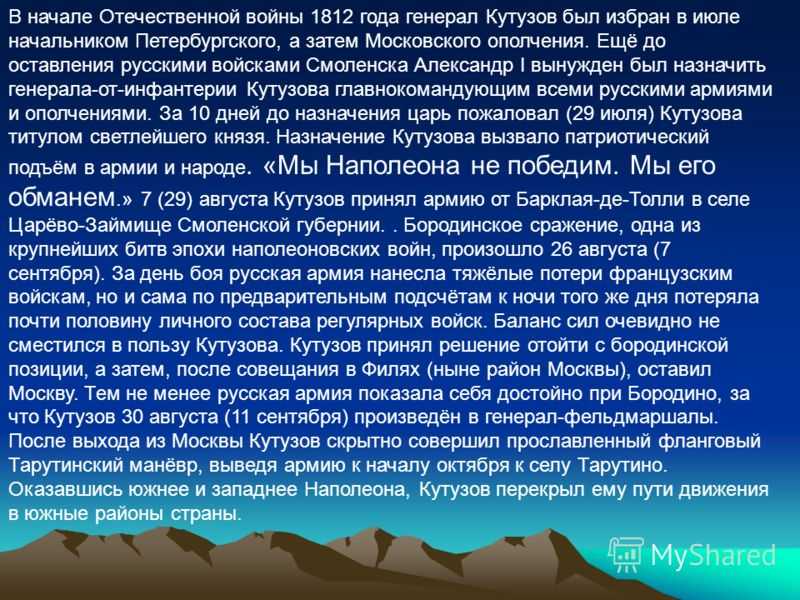 В начале Отечественной войны 1812 года генерал Кутузов был избран в июле начальником Петербургского, а затем Московского ополчения. Ещё до оставления русскими войсками Смоленска Александр I вынужден был назначить генерала-от-инфантерии Кутузова главнокомандующим всеми русскими армиями и ополчениями. За 10 дней до назначения царь пожаловал (29 июля) Кутузова титулом светлейшего князя. Назначение Кутузова вызвало патриотический подъём в армии и народе. «Мы Наполеона не победим. Мы его обманем.» 7 (29) августа Кутузов принял армию от Барклая-де-Толли в селе Царёво-Займище Смоленской губернии. . Бородинское сражение, одна из крупнейших битв эпохи наполеоновских войн, произошло 26 августа (7 сентября). За день боя русская армия нанесла тяжёлые потери французским войскам, но и сама по предварительным подсчётам к ночи того же дня потеряла почти половину личного состава регулярных войск. Баланс сил очевидно не сместился в пользу Кутузова. Кутузов принял решение отойти с бородинской позиции, а затем, после совещания в Филях (ныне район Москвы), оставил Москву. Тем не менее русская армия показала себя достойно при Бородино, за что Кутузов 30 августа (11 сентября) произведён в генерал-фельдмаршалы. После выхода из Москвы Кутузов скрытно совершил прославленный фланговый Тарутинский манёвр, выведя армию к началу октября к селу Тарутино. Оказавшись южнее и западнее Наполеона, Кутузов перекрыл ему пути движения в южные районы страны.

MyShared